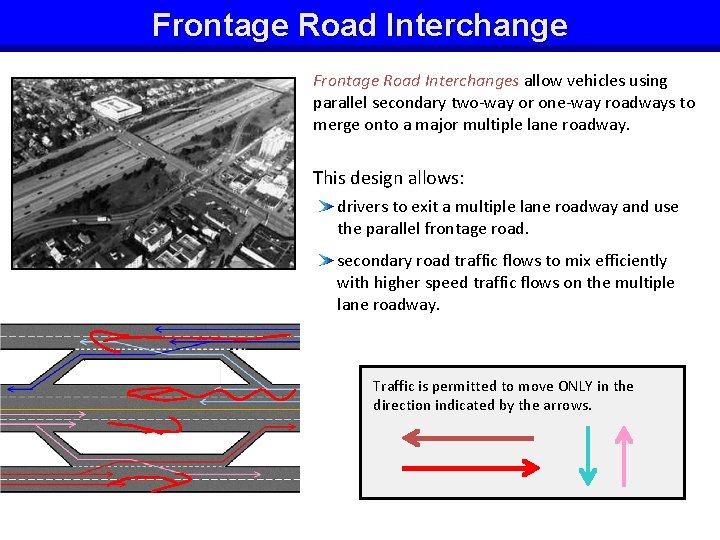 Frontage Road Interchange

Frontage Road Interchanges allow vehicles using parallel secondary two-way or one-way roadways to merge onto a major multiple lane roadway.

This design allows:

drivers to exit a multiple lane roadway and use the parallel frontage road.

secondary road traffic flows to mix efficiently with higher speed traffic flows on the multiple lane roadway.

Traffic is permitted to move ONLY in the direction indicated by the arrows.